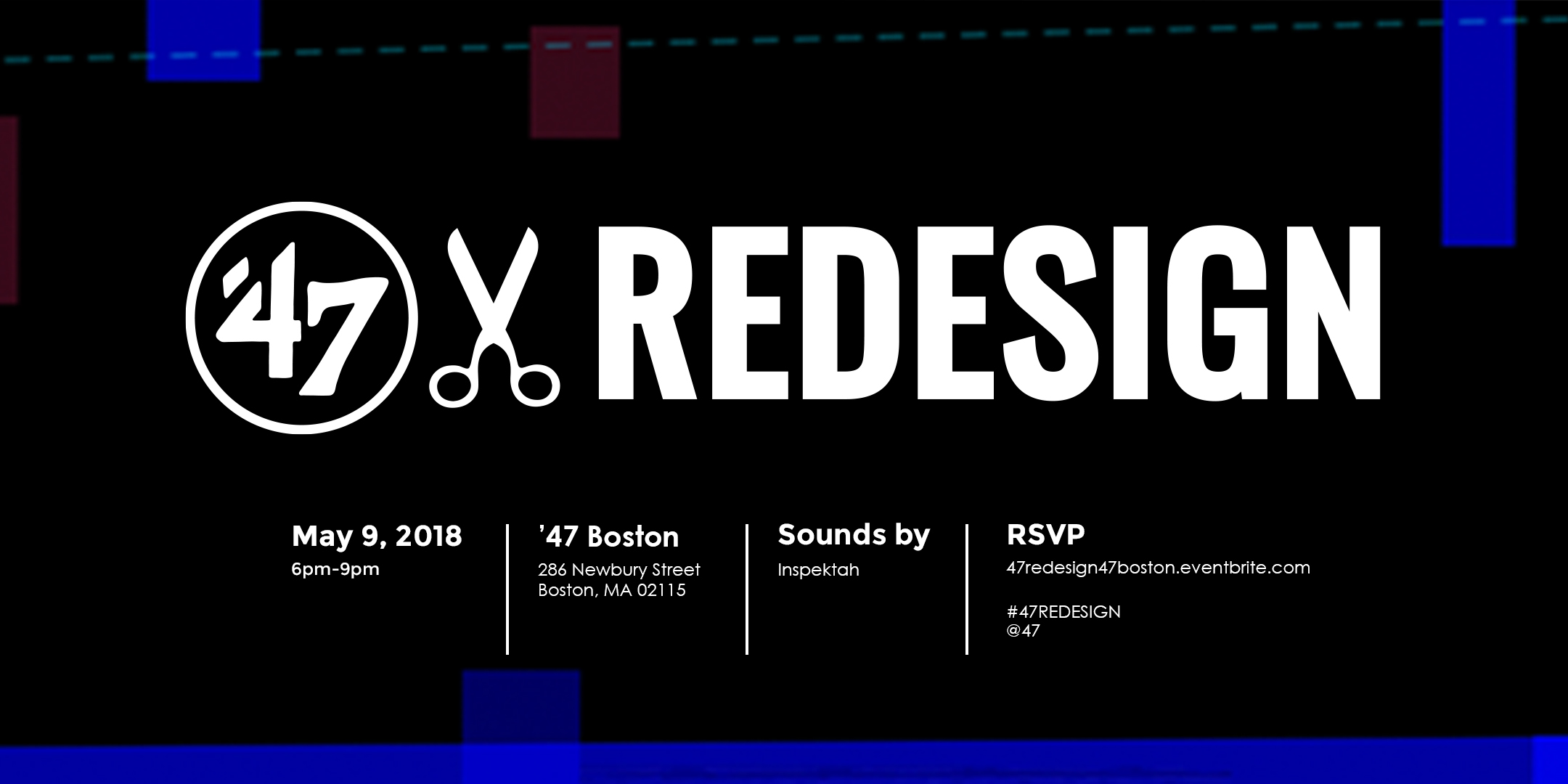 '47 REDESIGN

May 9, 2018
6pm-9pm

'47 Boston
286 Newbury Street
Boston, MA 02115

Sounds by
Inspektah

RSVP
47redesign47boston.eventbrite.com

#47REDESIGN
@47